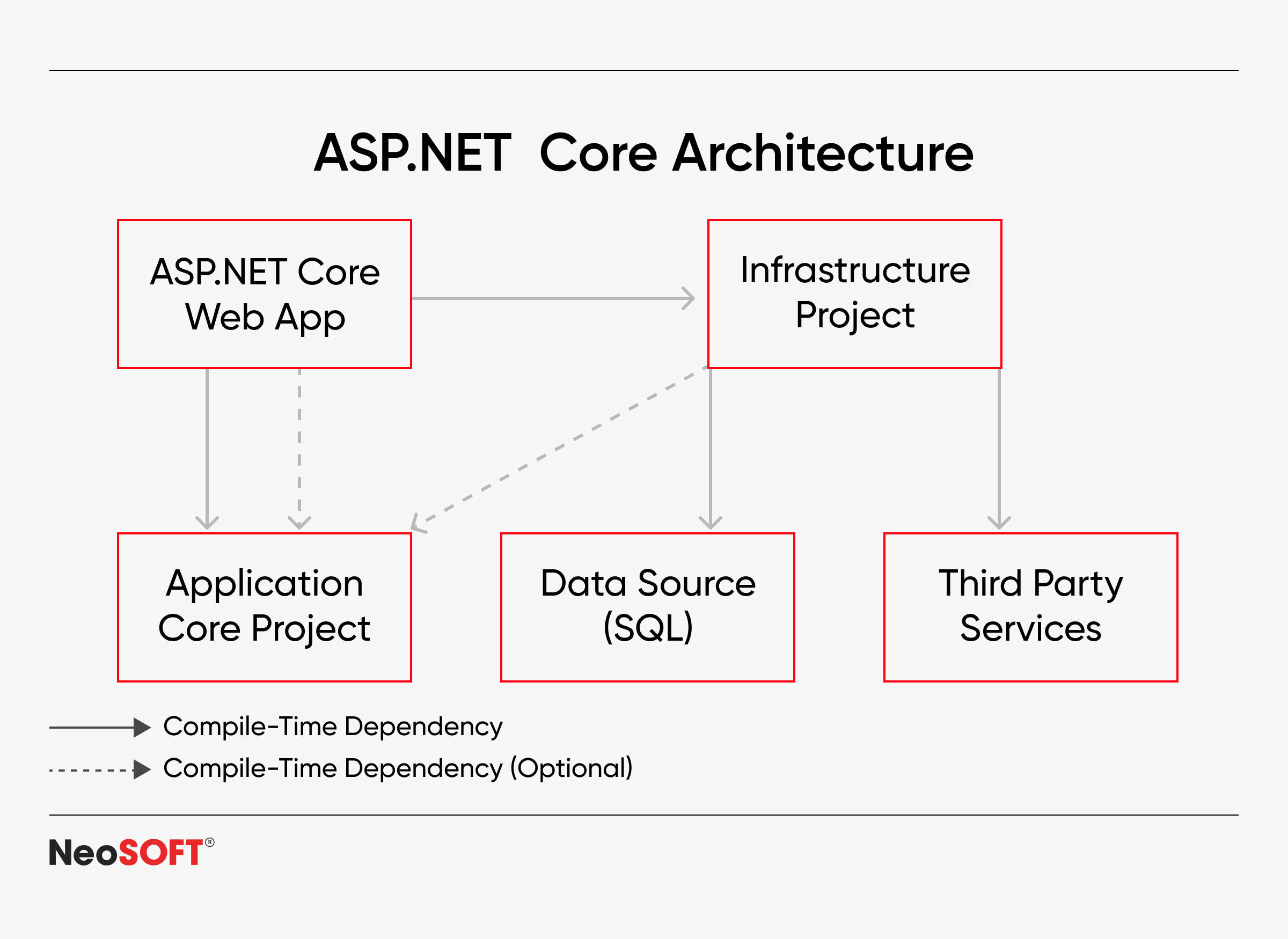 ASP.NET Core Architecture

ASP.NET Core Web App

Infrastructure Project

Application Core Project

Data Source (SQL)

Third Party Services

Compile-Time Dependency

Compile-Time Dependency (Optional)

NeoSOFT®